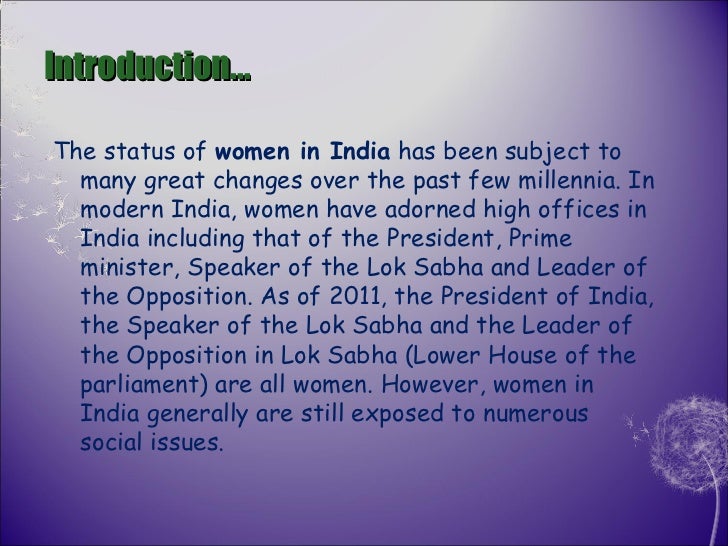 Introduction...

The status of women in India has been subject to many great changes over the past few millennia. In modern India, women have adorned high offices in India including that of the President, Prime minister, Speaker of the Lok Sabha and Leader of the Opposition. As of 2011, the President of India, the Speaker of the Lok Sabha and the Leader of the Opposition in Lok Sabha (Lower House of the parliament) are all women. However, women in India generally are still exposed to numerous social issues.